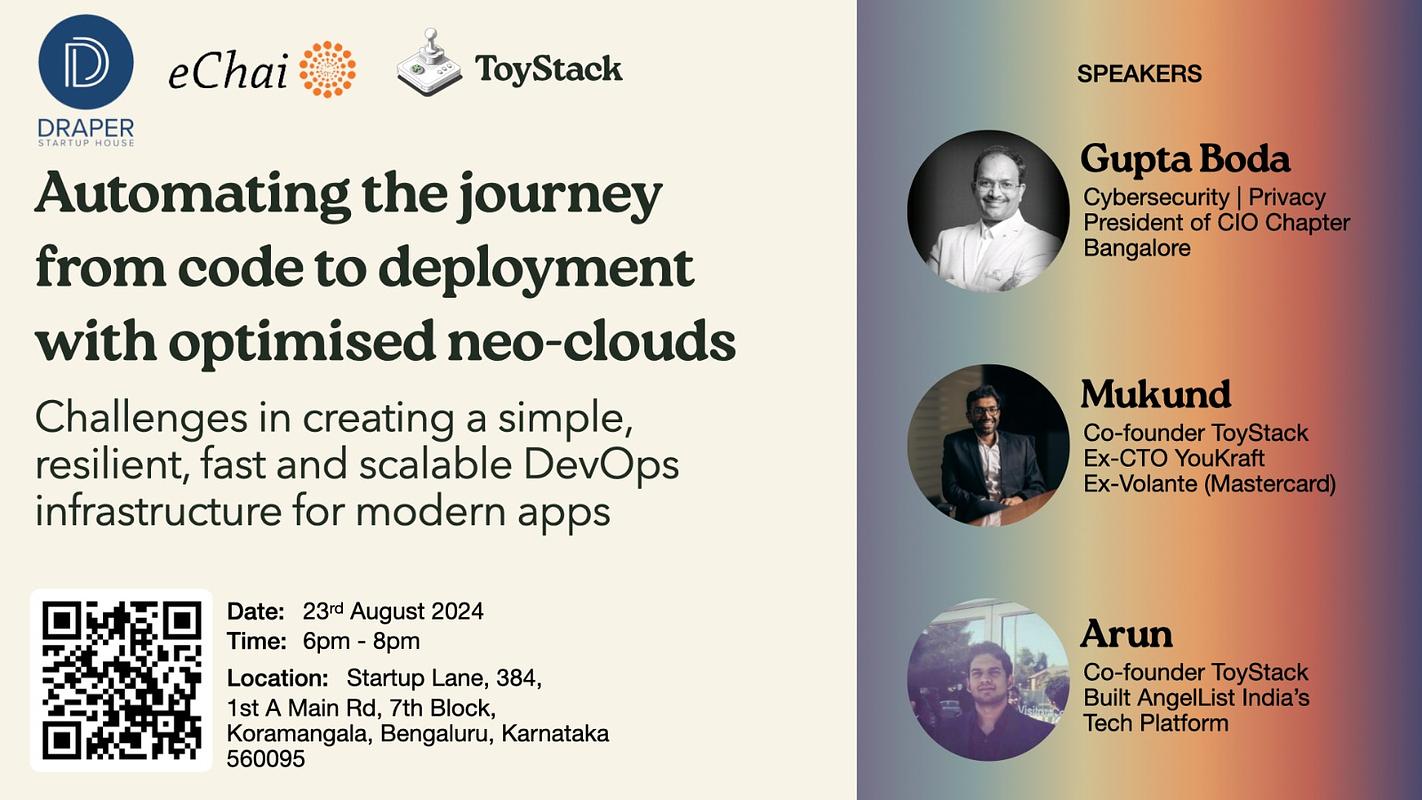 DRAPER
STARTUP HOUSE

eChai

ToyStack

Automating the journey from code to deployment with optimised neo-clouds

Challenges in creating a simple, resilient, fast and scalable DevOps infrastructure for modern apps

Date: 23rd August 2024
Time: 6pm - 8pm
Location: Startup Lane, 384, 1st A Main Rd, 7th Block, Koramangala, Bengaluru, Karnataka 560095

SPEAKERS

Gupta Boda
Cybersecurity | Privacy
President of CIO Chapter Bangalore

Mukund
Co-founder ToyStack
Ex-CTO YouKraft
Ex-Volante (Mastercard)

Arun
Co-founder ToyStack
Built AngelList India's Tech Platform